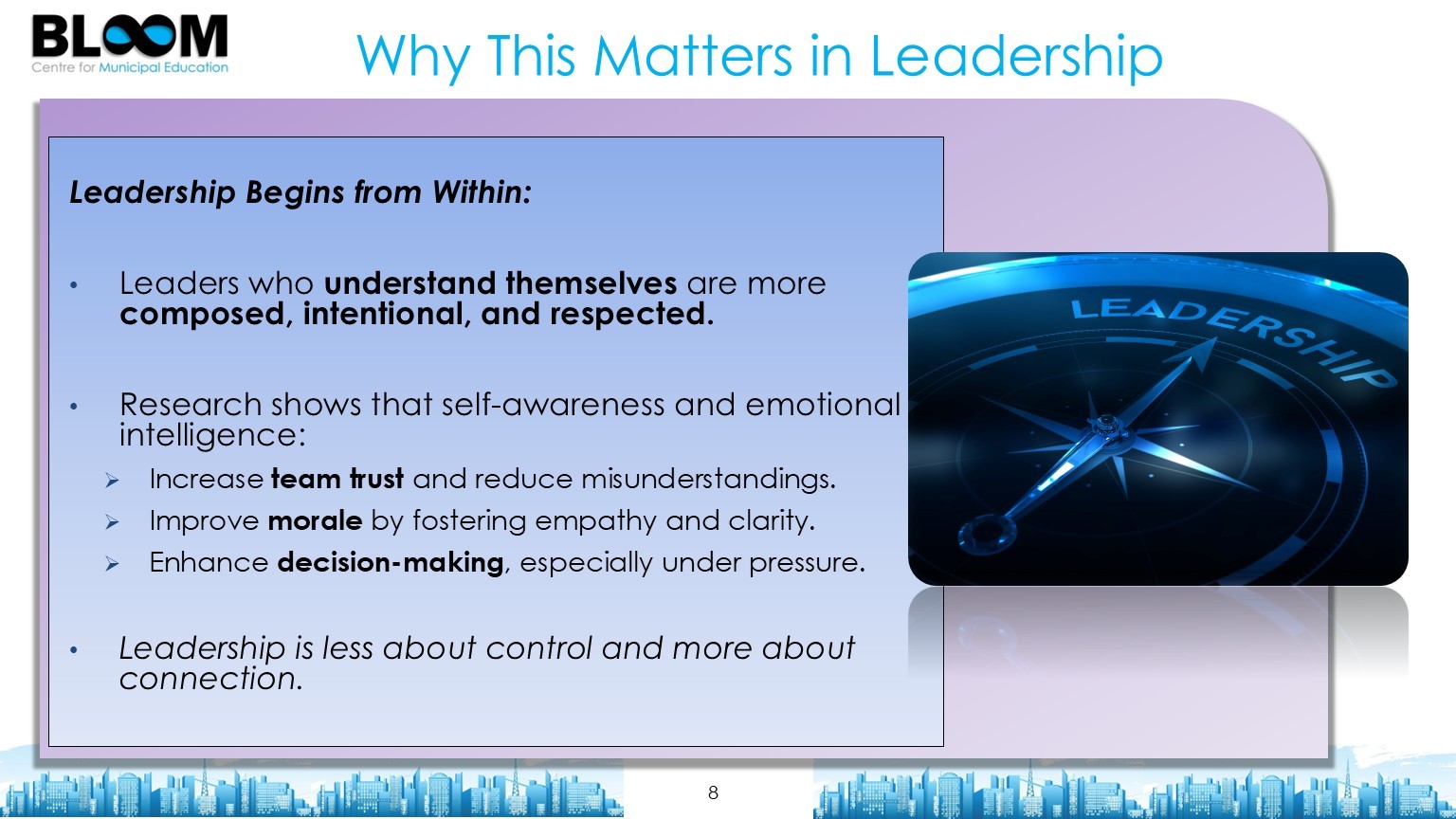 BLOOM
Centre for Municipal Education

Why This Matters in Leadership

Leadership Begins from Within:

• Leaders who understand themselves are more composed, intentional, and respected.

• Research shows that self-awareness and emotional intelligence:
➢ Increase team trust and reduce misunderstandings.
➢ Improve morale by fostering empathy and clarity.
➢ Enhance decision-making, especially under pressure.

• Leadership is less about control and more about connection.

LEADERSHIP

8